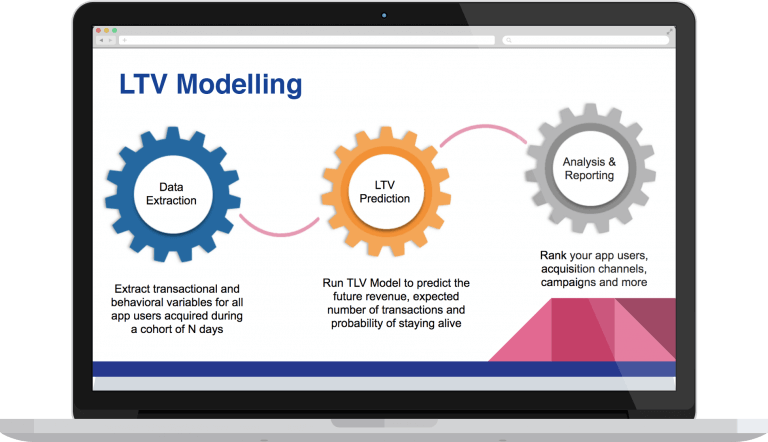 LTV Modelling

Data Extraction

LTV Prediction

Analysis & Reporting

Extract transactional and behavioral variables for all app users acquired during a cohort of N days

Run TLV Model to predict the future revenue, expected number of transactions and probability of staying alive

Rank your app users, acquisition channels, campaigns and more